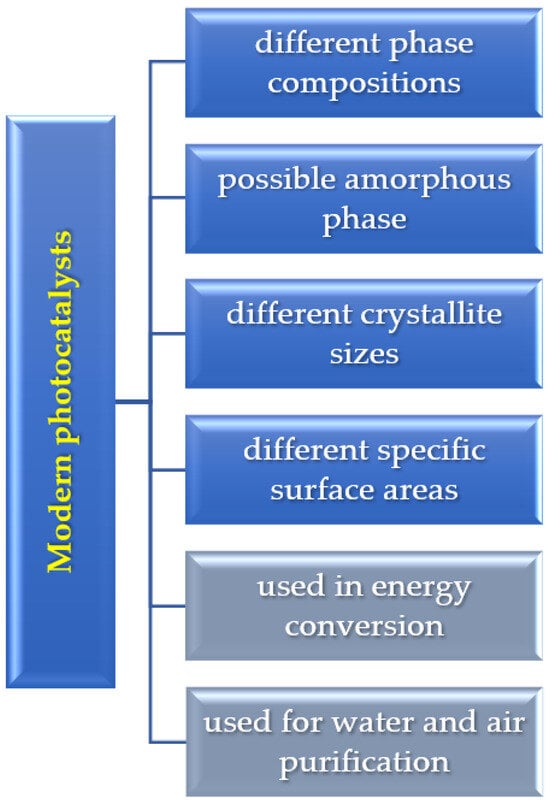 Modern photocatalysts

different phase compositions

possible amorphous phase

different crystallite sizes

different specific surface areas

used in energy conversion

used for water and air purification